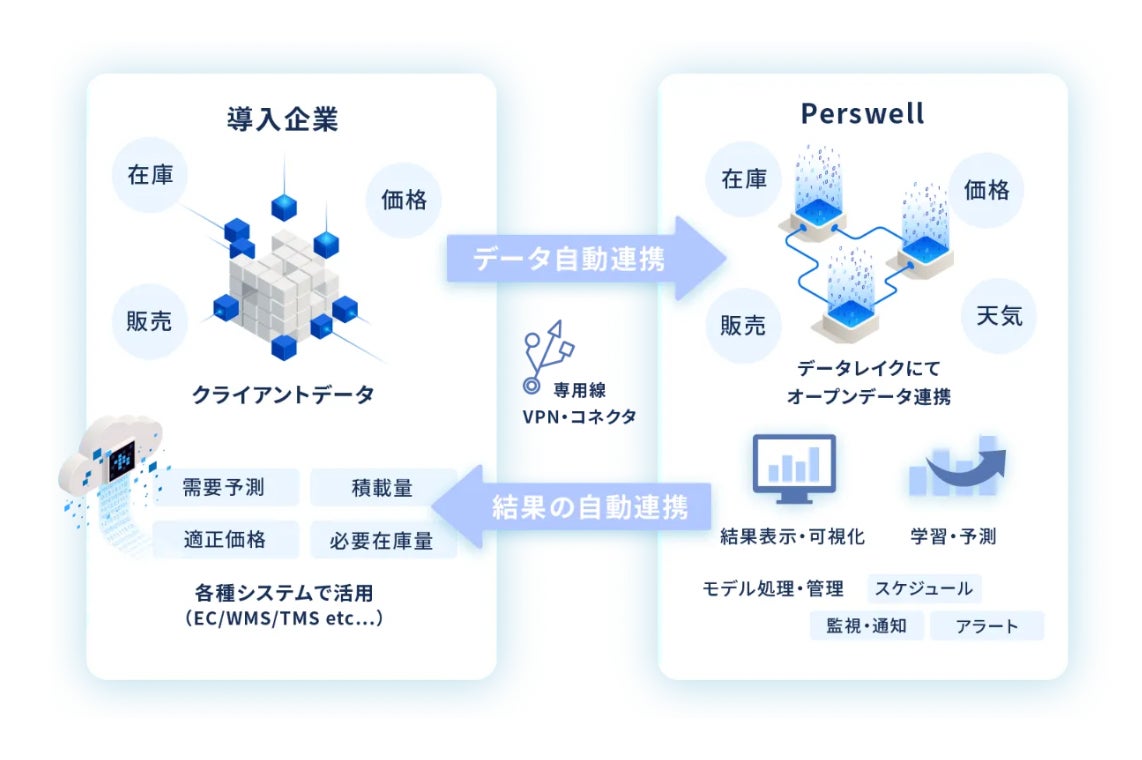 導入企業

在庫

価格

販売

クライアントデータ

需要予測

積載量

適正価格

必要在庫量

各種システムで活用
（EC/WMS/TMS etc...）

データ自動連携

専用線
VPN・コネクタ

結果の自動連携

Perswell

在庫

価格

販売

天気

データレイクにて
オープンデータ連携

結果表示・可視化

学習・予測

モデル処理・管理

スケジュール

監視・通知

アラート